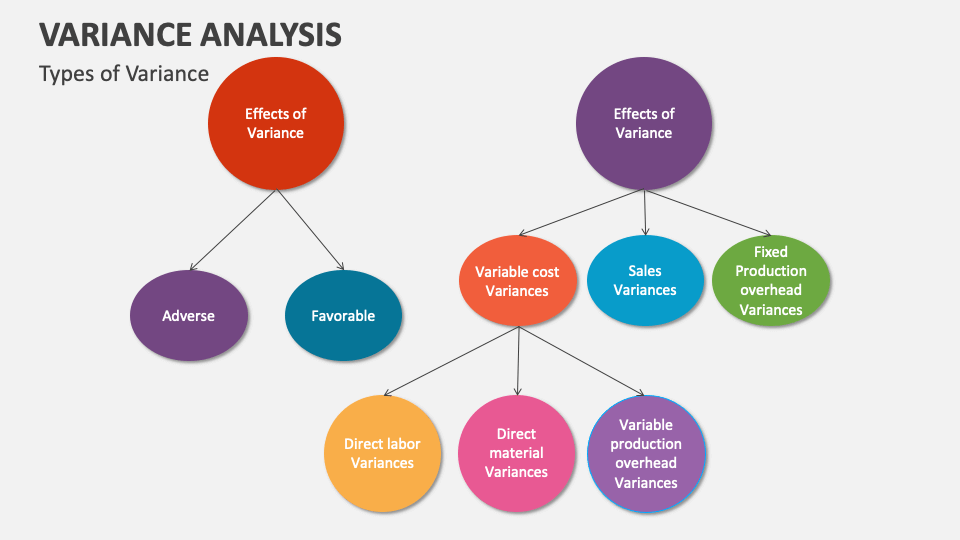 VARIANCE ANALYSIS

Types of Variance

Effects of Variance

Adverse

Favorable

Effects of Variance

Variable cost Variances

Sales Variances

Fixed Production overhead Variances

Direct labor Variances

Direct material Variances

Variable production overhead Variances